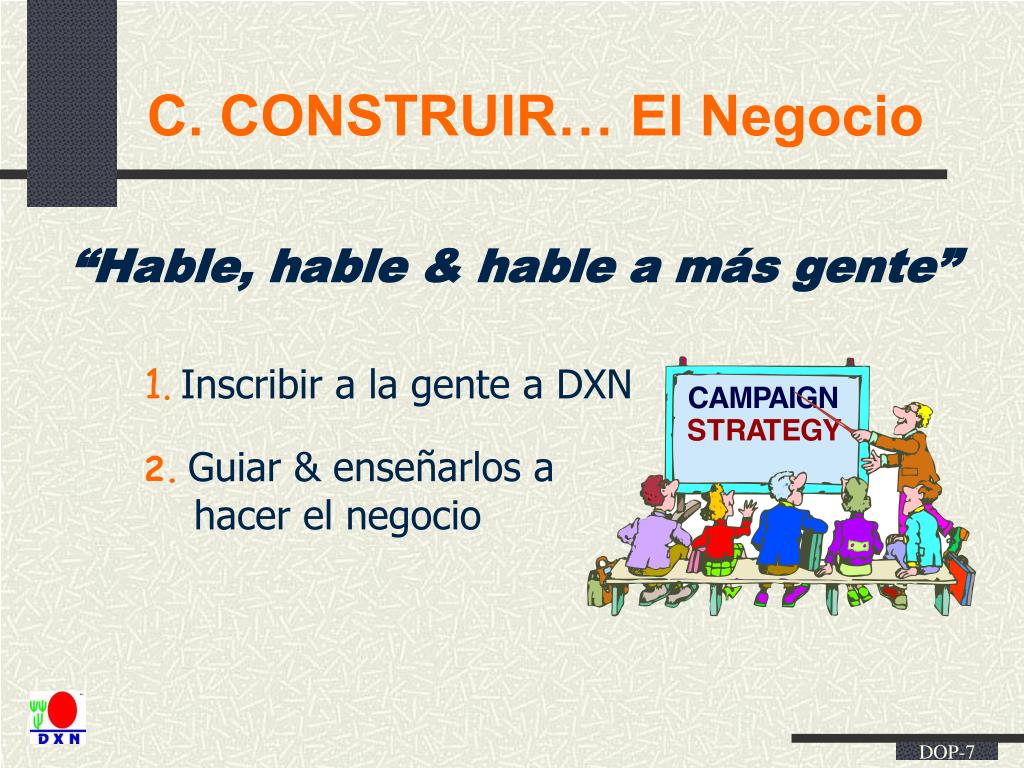 C. CONSTRUIR… El Negocio

“Hable, hable & hable a más gente”

1. Inscribir a la gente a DXN

2. Guiar & enseñarlos a hacer el negocio

CAMPAIGN STRATEGY

DXN

DOP-7